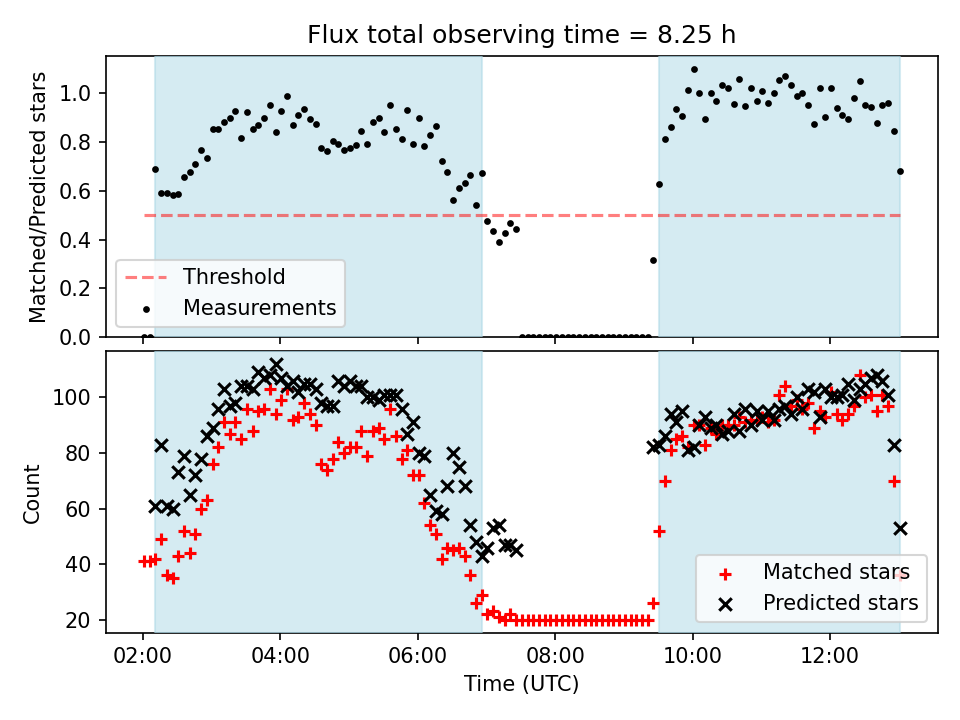 Flux total observing time = 8.25 h

Matched/Predicted stars

1.0
0.8
0.6
0.4
0.2
0.0

Threshold
Measurements

Count

100
80
60
40
20

Matched stars
Predicted stars

02:00
04:00
06:00
08:00
10:00
12:00

Time (UTC)